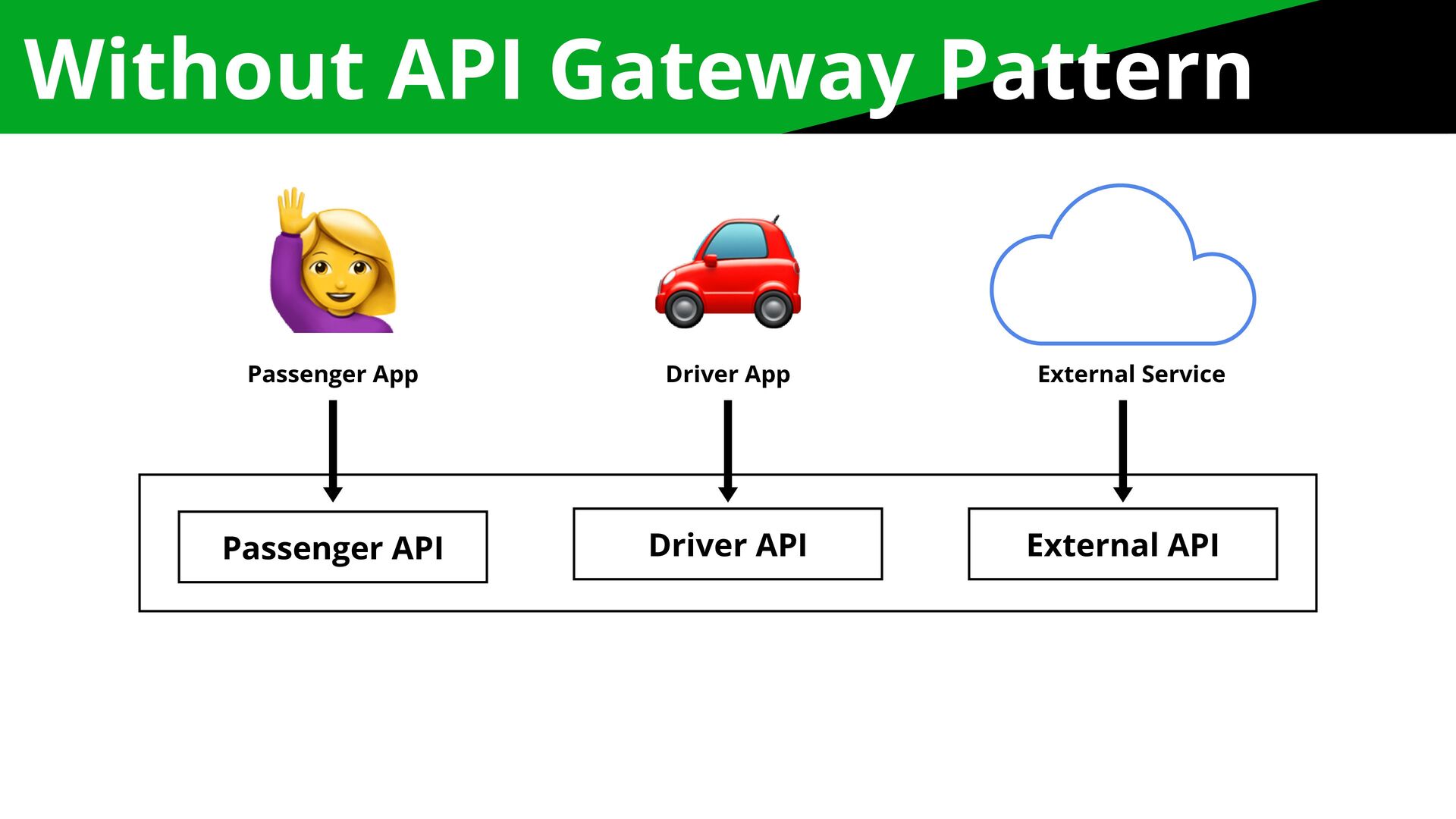 Without API Gateway Pattern

Passenger App

Driver App

External Service

Passenger API

Driver API

External API